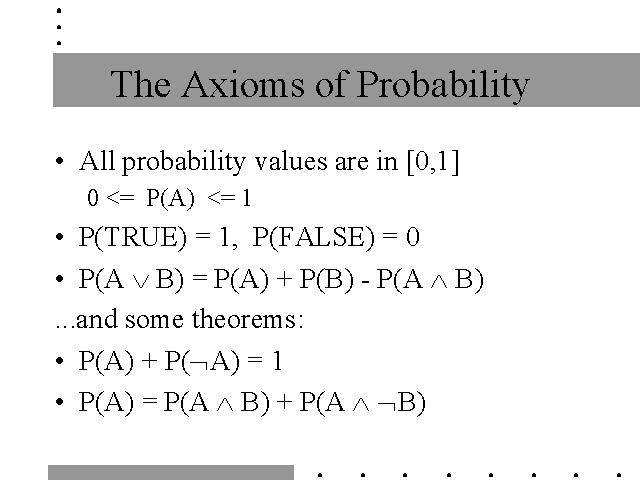 The Axioms of Probability

• All probability values are in [0,1]
0 <= P(A) <= 1

• P(TRUE) = 1, P(FALSE) = 0

• $P(A \vee B) = P(A) + P(B) - P(A \wedge B)$

...and some theorems:

• $P(A) + P(\neg A) = 1$

• $P(A) = P(A \wedge B) + P(A \wedge \neg B)$